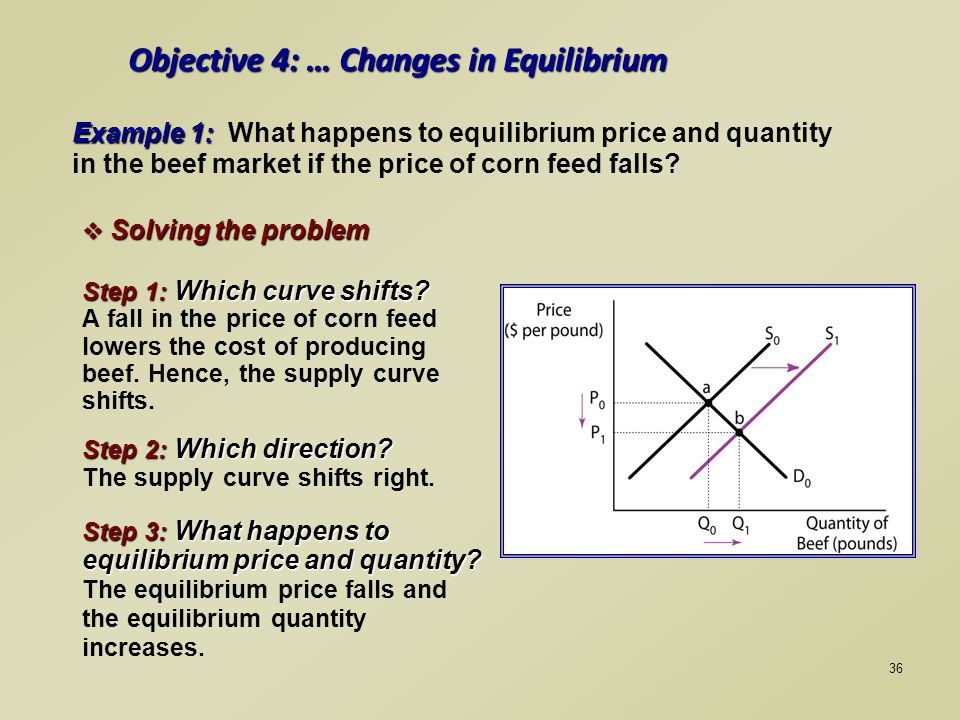 Objective 4: … Changes in Equilibrium

Example 1: What happens to equilibrium price and quantity in the beef market if the price of corn feed falls?

❖ Solving the problem

Step 1: Which curve shifts?
A fall in the price of corn feed lowers the cost of producing beef. Hence, the supply curve shifts.

Step 2: Which direction?
The supply curve shifts right.

Step 3: What happens to equilibrium price and quantity?
The equilibrium price falls and the equilibrium quantity increases.

Price ($ per pound)
$S_0$
$S_1$
a
b
$P_0$
$P_1$
$D_0$
$Q_0$
$Q_1$
Quantity of Beef (pounds)

36